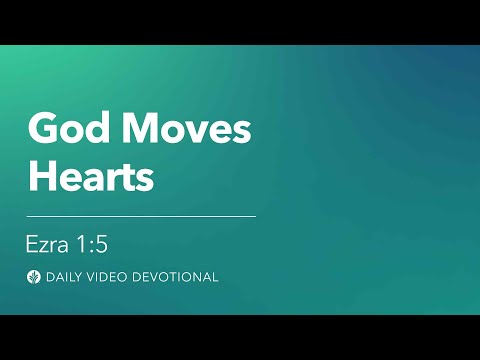 God Moves Hearts

Ezra 1:5

DAILY VIDEO DEVOTIONAL